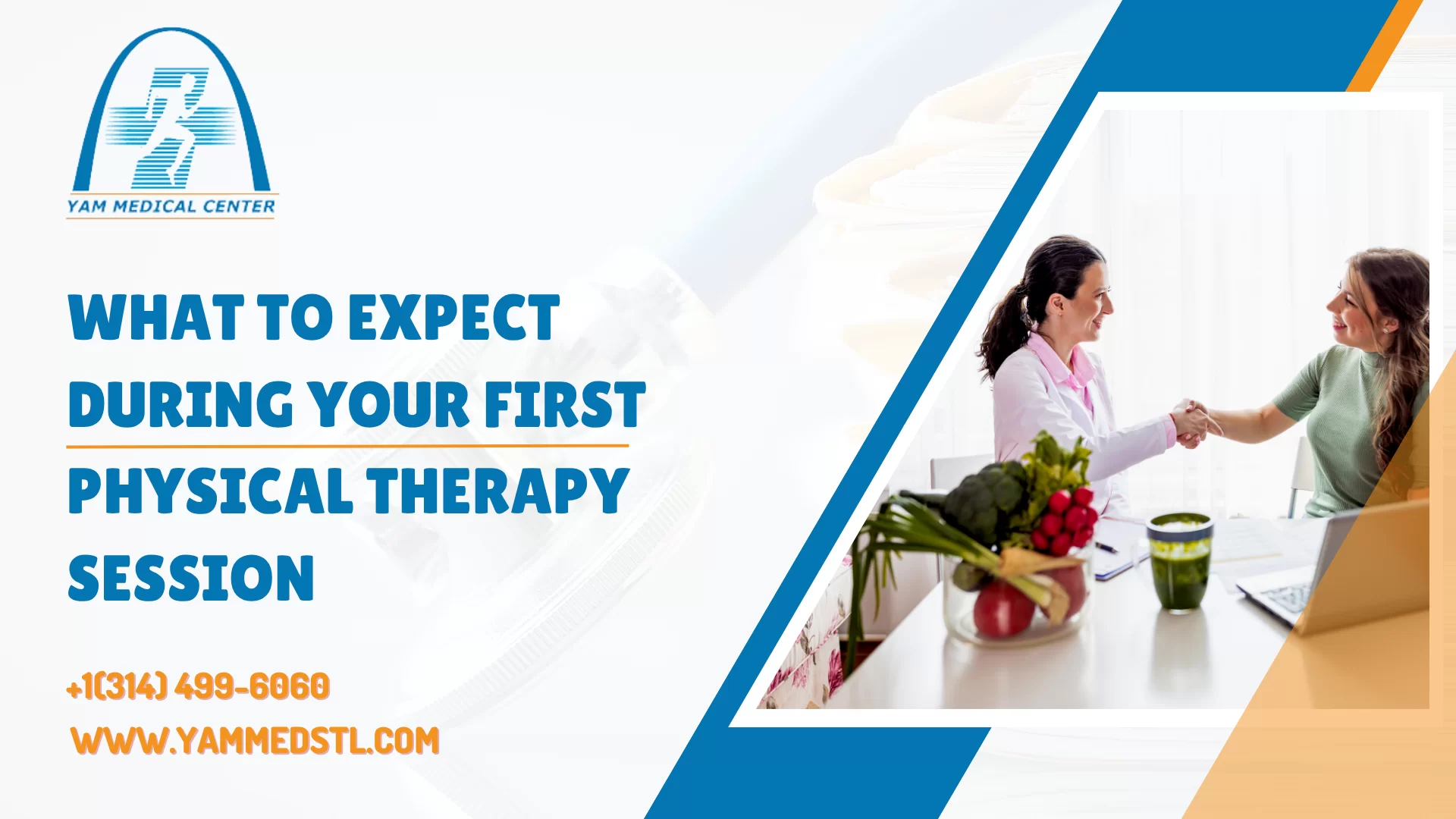 YAM MEDICAL CENTER

WHAT TO EXPECT DURING YOUR FIRST PHYSICAL THERAPY SESSION

+1(314) 499-6060

WWW.YAMMEDSTL.COM